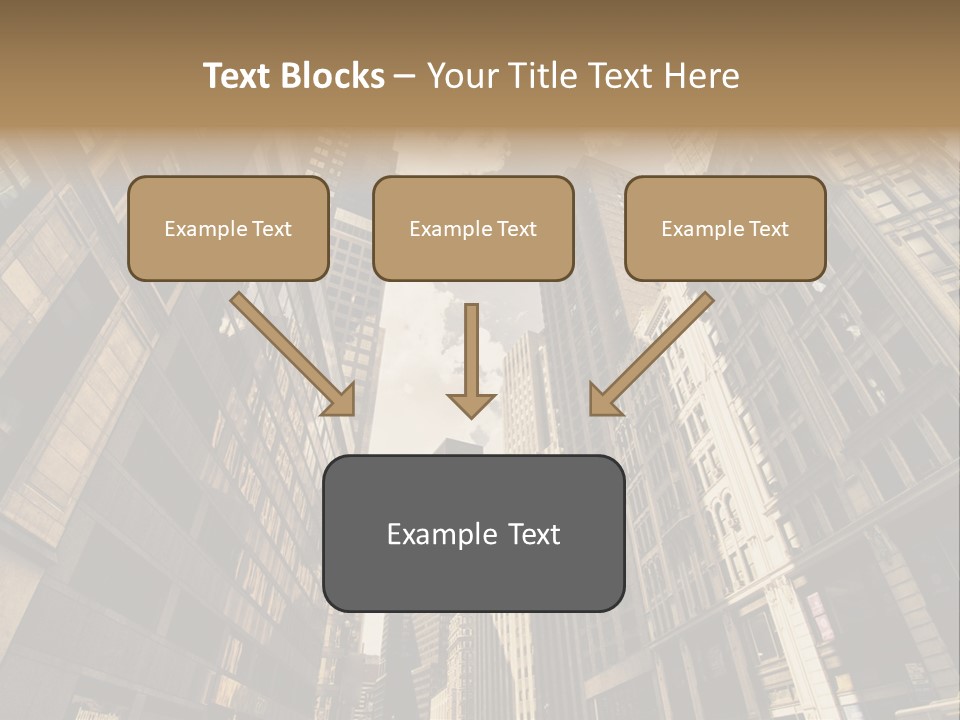 Text Blocks – Your Title Text Here

Example Text

Example Text

Example Text

Example Text